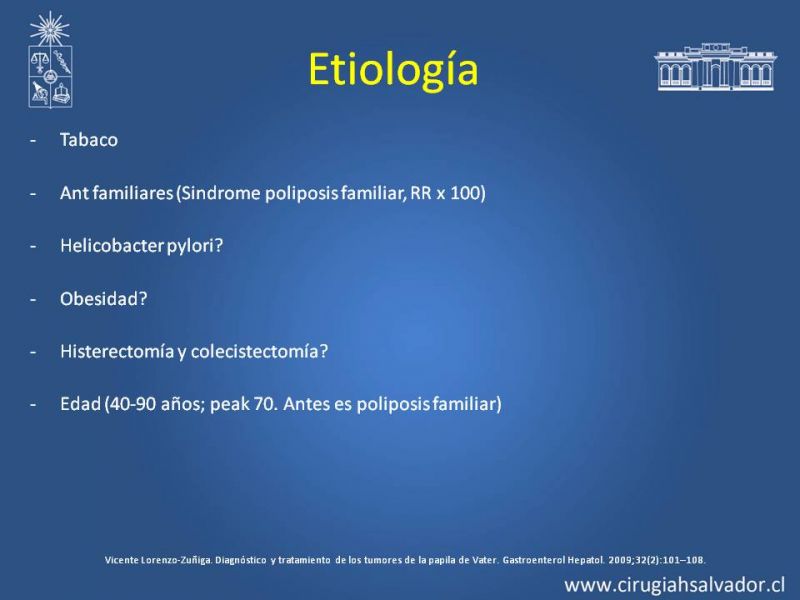 Etiología

- Tabaco

- Ant familiares (Sindrome poliposis familiar, RR x 100)

- Helicobacter pylori?

- Obesidad?

- Histerectomía y colecistectomía?

- Edad (40-90 años; peak 70. Antes es poliposis familiar)

Vicente Lorenzo-Zuñiga. Diagnóstico y tratamiento de los tumores de la papila de Vater. Gastroenterol Hepatol. 2009;32(2):101–108.

www.cirugiahsalvador.cl